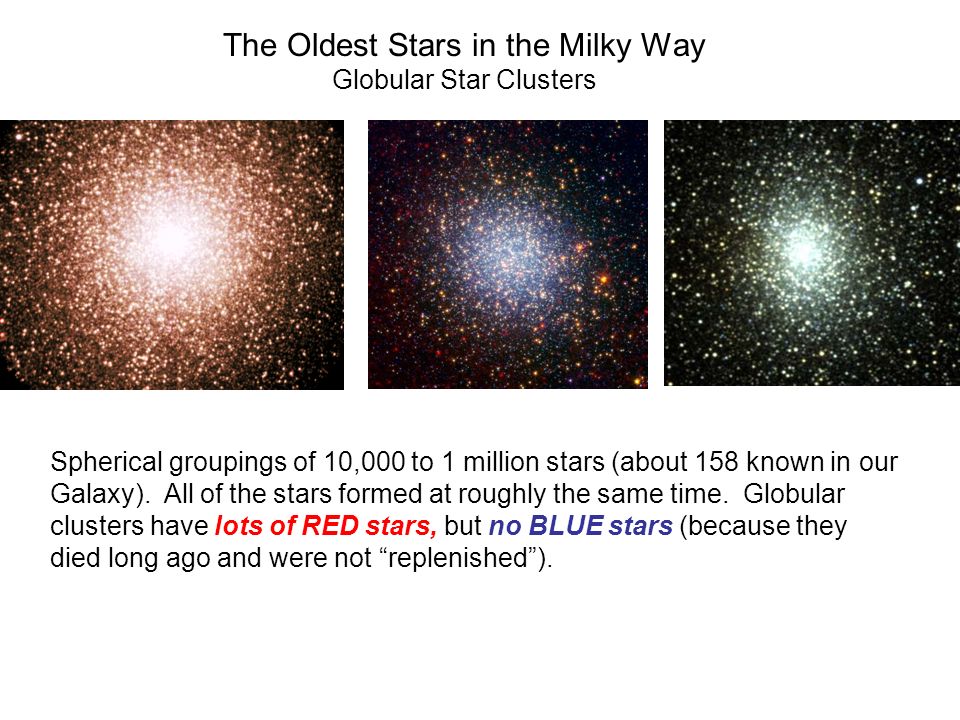 The Oldest Stars in the Milky Way
Globular Star Clusters

Spherical groupings of 10,000 to 1 million stars (about 158 known in our Galaxy). All of the stars formed at roughly the same time. Globular clusters have lots of RED stars, but no BLUE stars (because they died long ago and were not “replenished”).